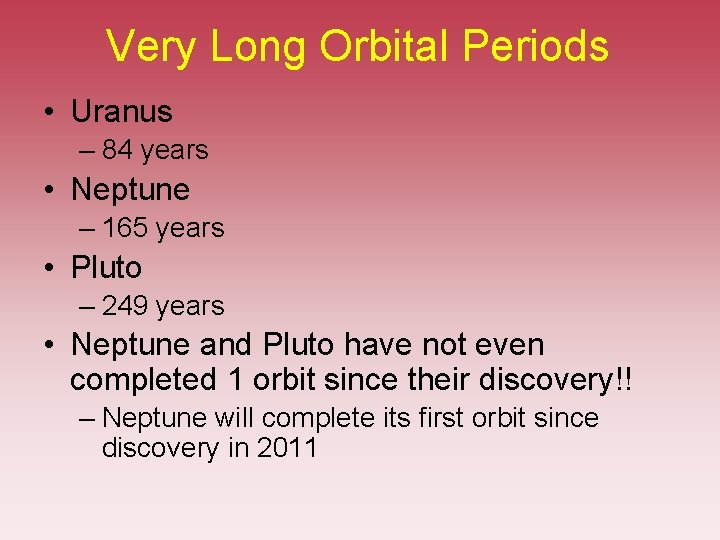 Very Long Orbital Periods

• Uranus
– 84 years
• Neptune
– 165 years
• Pluto
– 249 years
• Neptune and Pluto have not even completed 1 orbit since their discovery!!
– Neptune will complete its first orbit since discovery in 2011